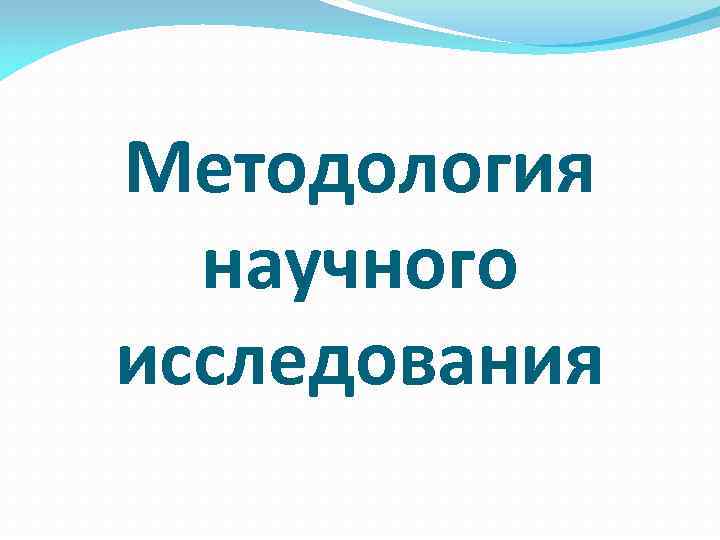 Методология научного исследования